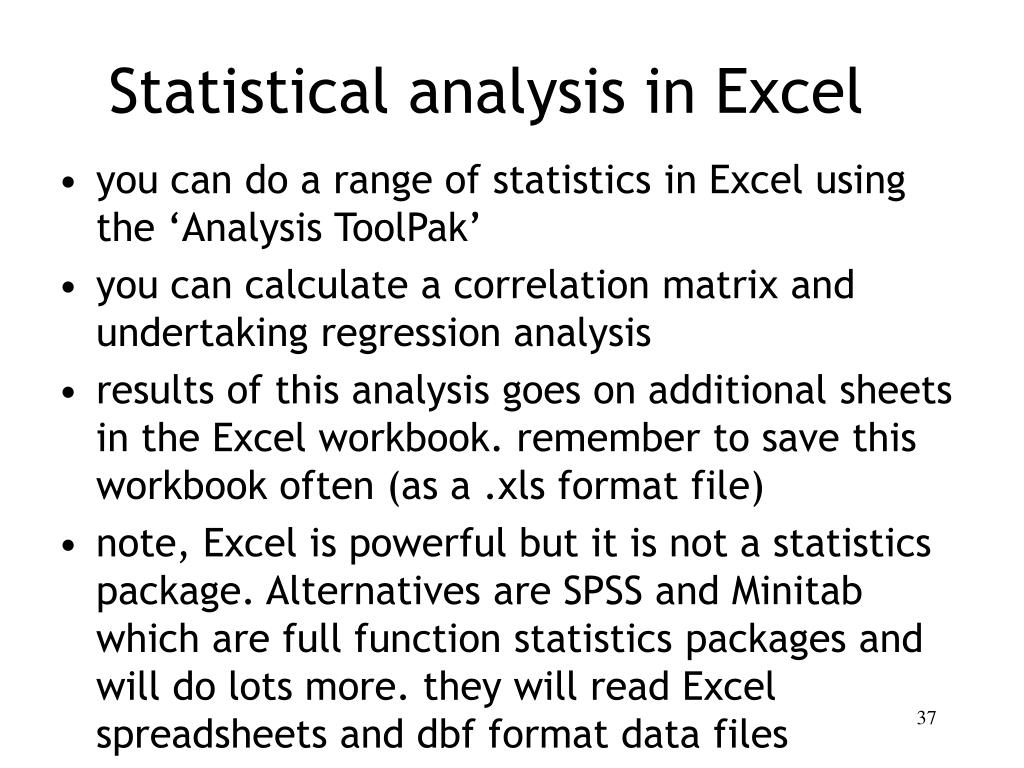 Statistical analysis in Excel

• you can do a range of statistics in Excel using the ‘Analysis ToolPak’

• you can calculate a correlation matrix and undertaking regression analysis

• results of this analysis goes on additional sheets in the Excel workbook. remember to save this workbook often (as a .xls format file)

• note, Excel is powerful but it is not a statistics package. Alternatives are SPSS and Minitab which are full function statistics packages and will do lots more. they will read Excel spreadsheets and dbf format data files

37